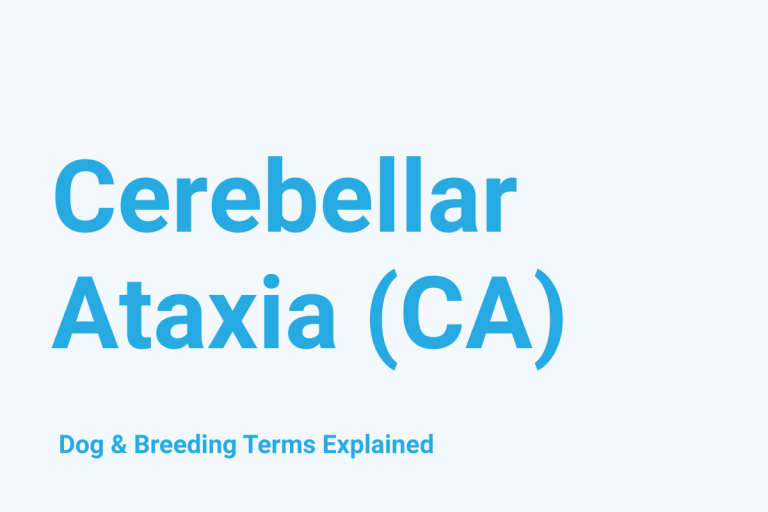 Cerebellar Ataxia (CA)

Dog & Breeding Terms Explained